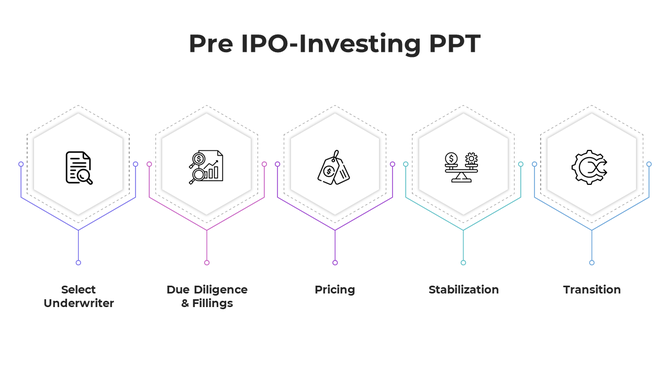 Pre IPO-Investing PPT

Select Underwriter

Due Diligence & Fillings

Pricing

Stabilization

Transition